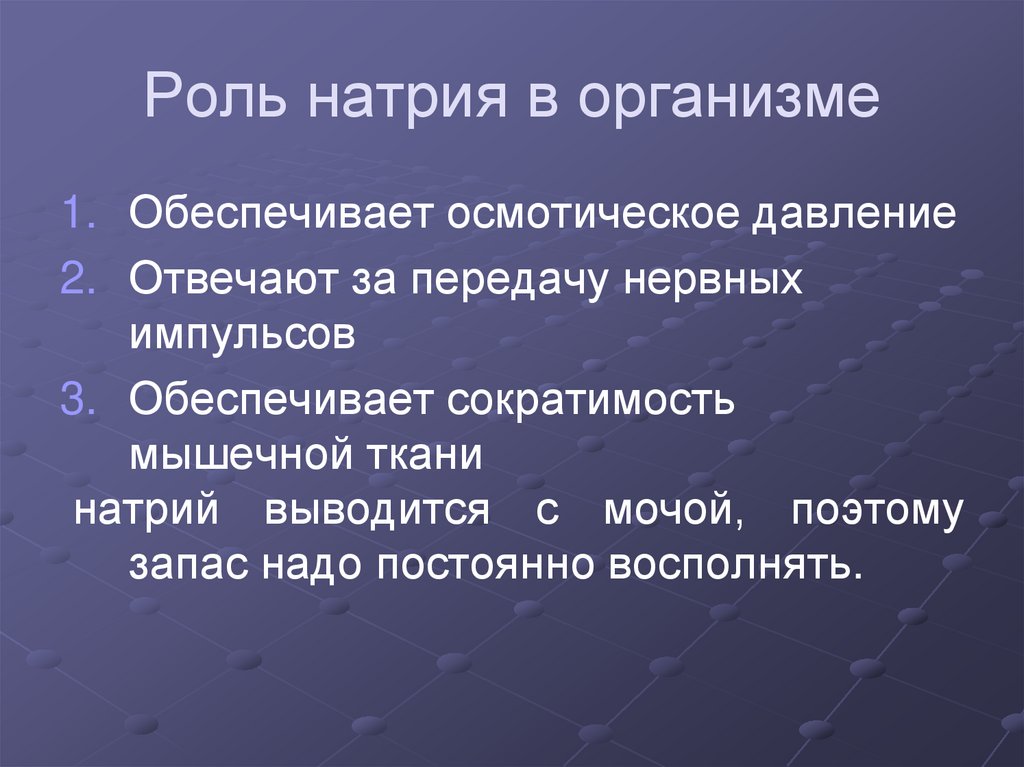 Роль натрия в организме

1. Обеспечивает осмотическое давление
2. Отвечают за передачу нервных импульсов
3. Обеспечивает сократимость мышечной ткани

натрий выводится с мочой, поэтому запас надо постоянно восполнять.